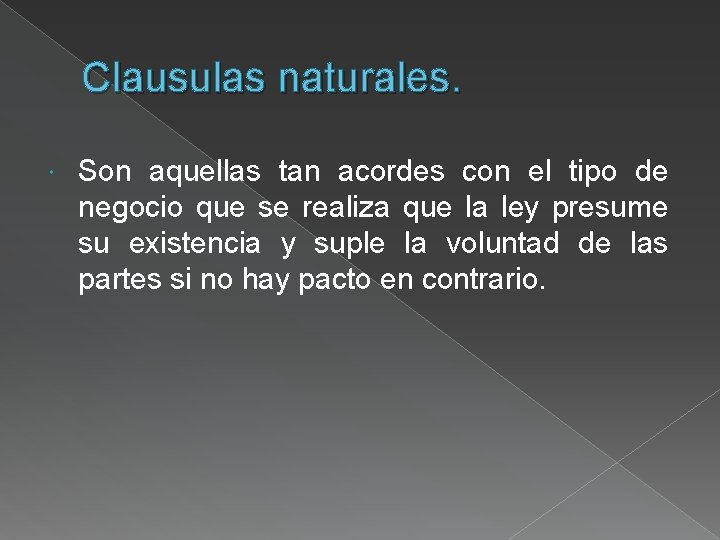 Clausulas naturales.

Son aquellas tan acordes con el tipo de negocio que se realiza que la ley presume su existencia y suple la voluntad de las partes si no hay pacto en contrario.